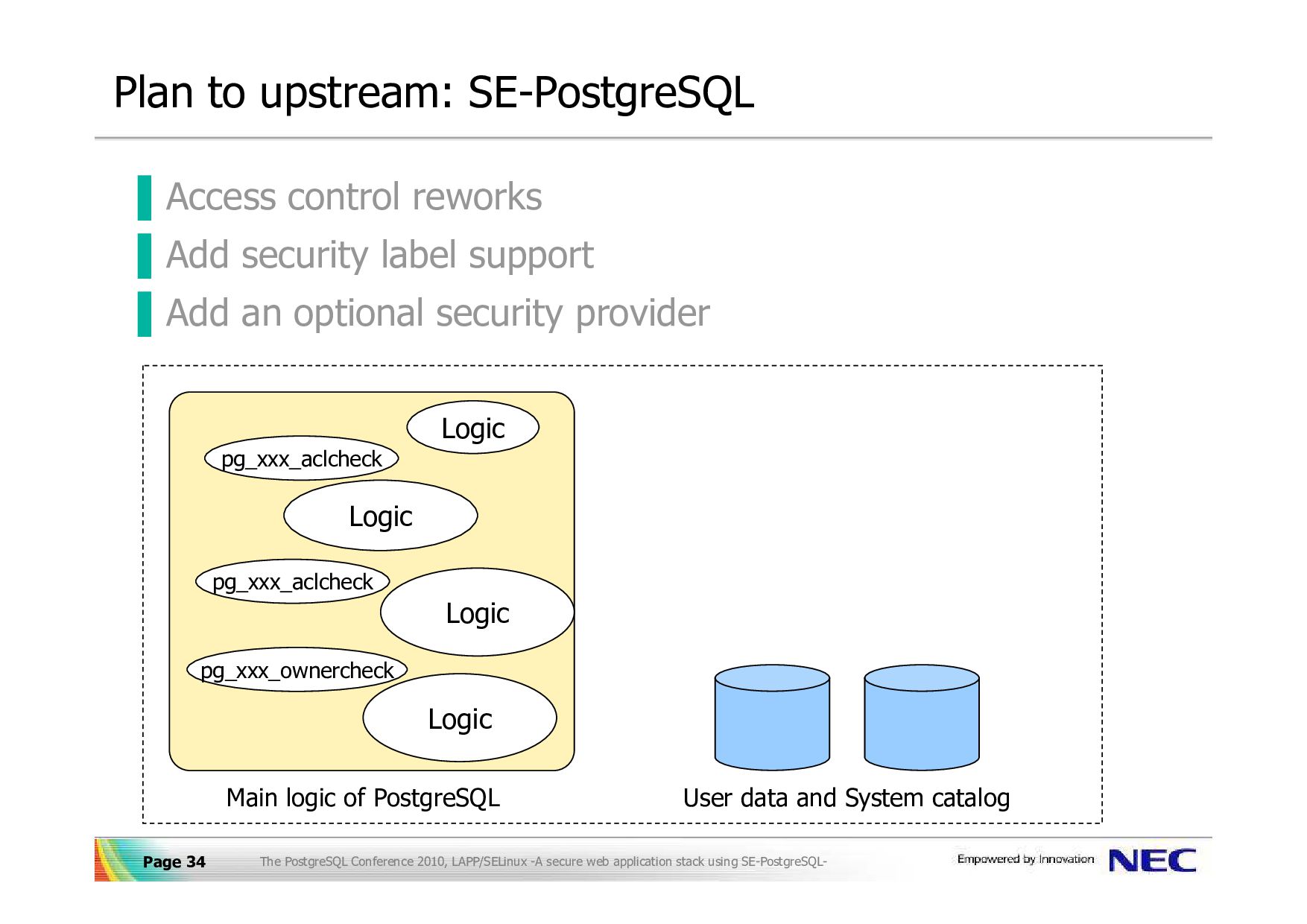 Plan to upstream: SE-PostgreSQL

Access control reworks

Add security label support

Add an optional security provider

Logic

pg_xxx_aclcheck

Logic

pg_xxx_aclcheck

Logic

pg_xxx_ownercheck

Logic

Main logic of PostgreSQL

User data and System catalog

Page 34

The PostgreSQL Conference 2010, LAPP/SELinux -A secure web application stack using SE-PostgreSQL-

Empowered by Innovation

NEC